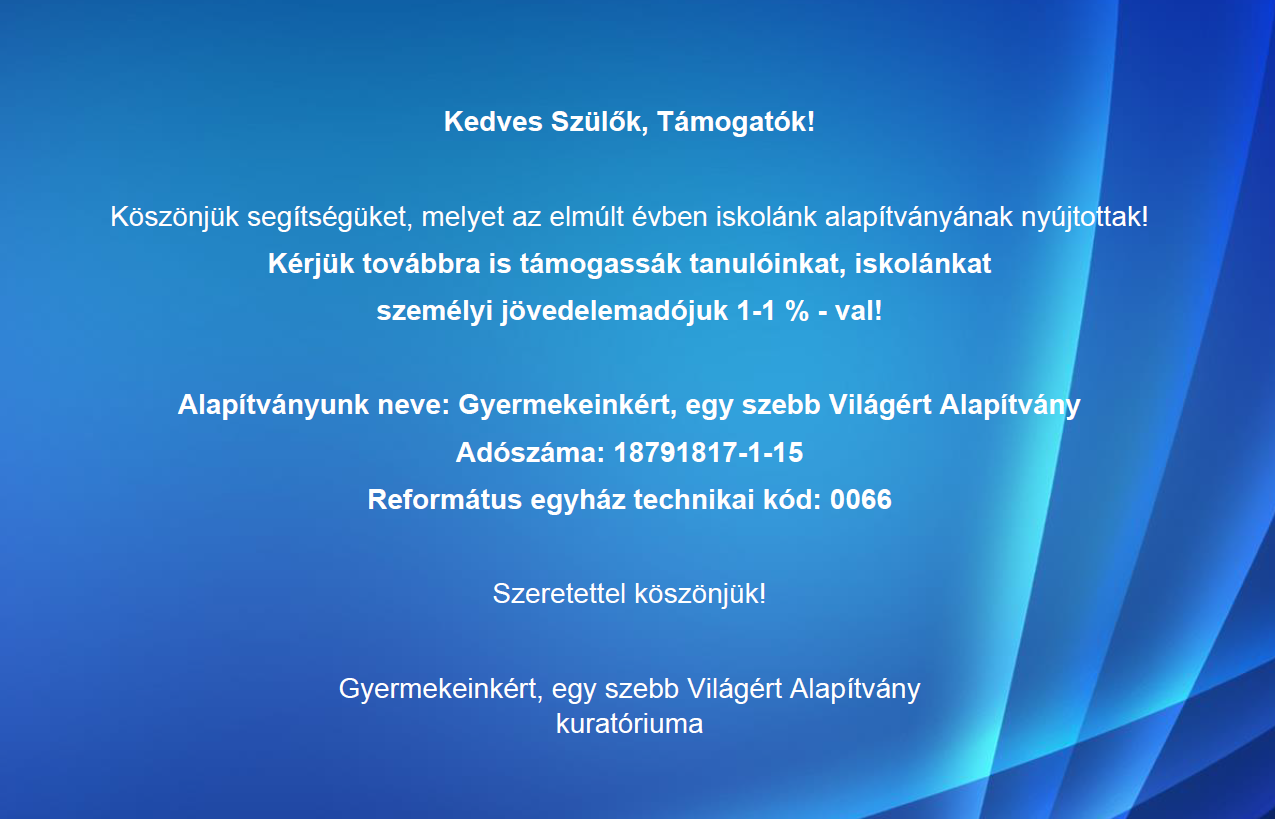 Kedves Szülők, Támogatók!

Köszönjük segítségüket, melyet az elmúlt évben iskolánk alapítványának nyújtottak!
Kérjük továbbra is támogassák tanulóinkat, iskolánkat
személyi jövedelemadójuk 1-1 % - val!

Alapítványunk neve: Gyermekeinkért, egy szebb Világért Alapítvány
Adószáma: 18791817-1-15
Református egyház technikai kód: 0066

Szeretettel köszönjük!

Gyermekeinkért, egy szebb Világért Alapítvány
kuratóriuma